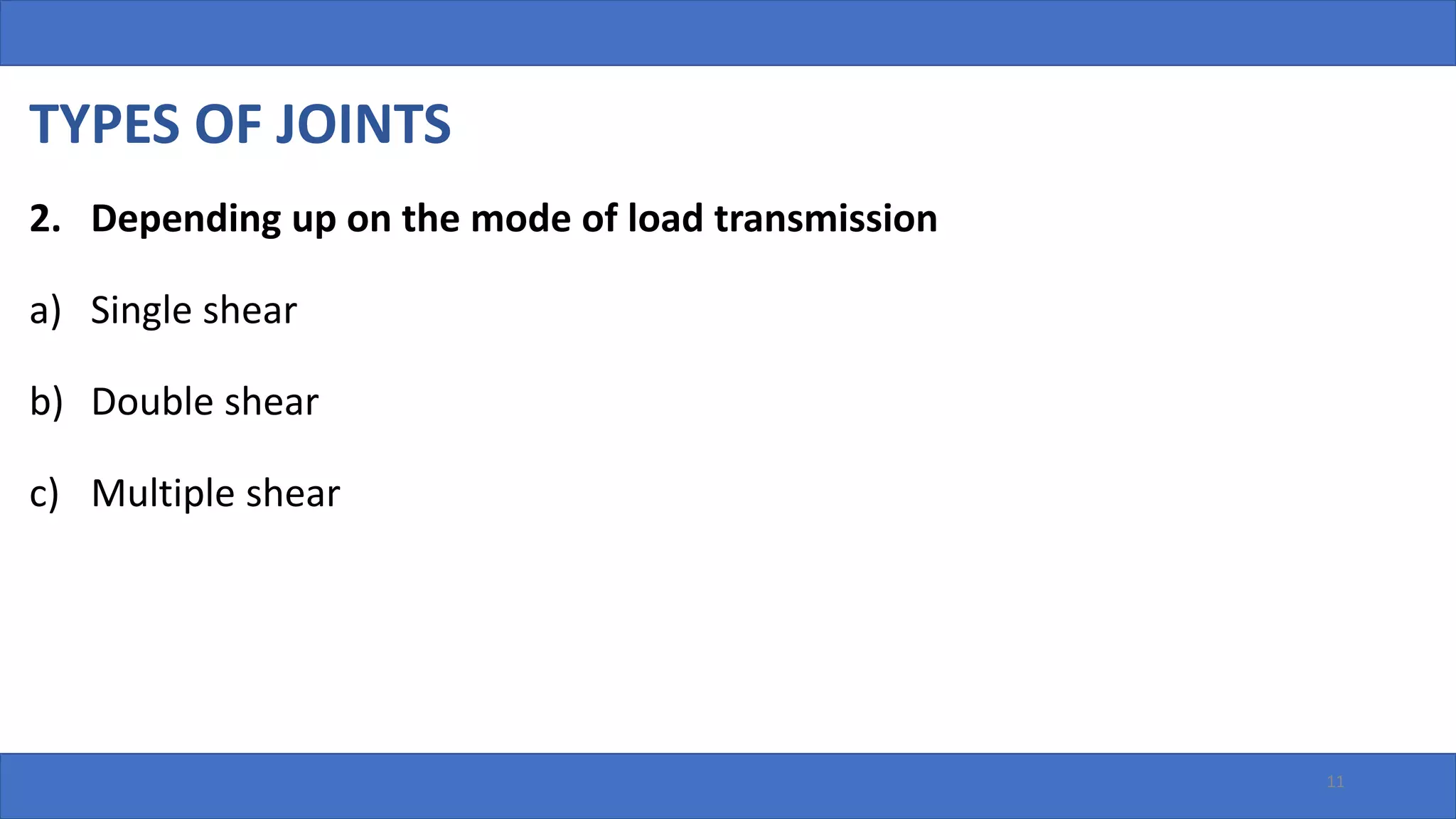 TYPES OF JOINTS

2. Depending up on the mode of load transmission

a) Single shear

b) Double shear

c) Multiple shear

11